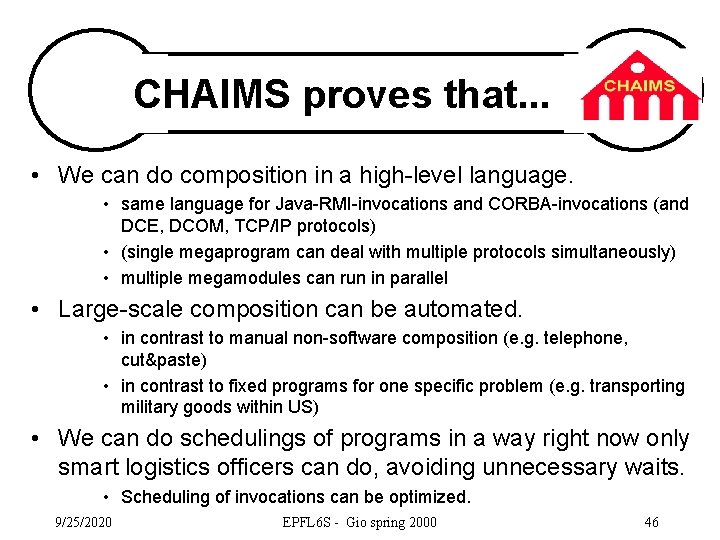 CHAIMS proves that...

CHAIMS

• We can do composition in a high-level language.
  • same language for Java-RMI-invocations and CORBA-invocations (and DCE, DCOM, TCP/IP protocols)
  • (single megaprogram can deal with multiple protocols simultaneously)
  • multiple megamodules can run in parallel
• Large-scale composition can be automated.
  • in contrast to manual non-software composition (e.g. telephone, cut&paste)
  • in contrast to fixed programs for one specific problem (e.g. transporting military goods within US)
• We can do schedulings of programs in a way right now only smart logistics officers can do, avoiding unnecessary waits.
  • Scheduling of invocations can be optimized.

9/25/2020 EPFL6S - Gio spring 2000 46